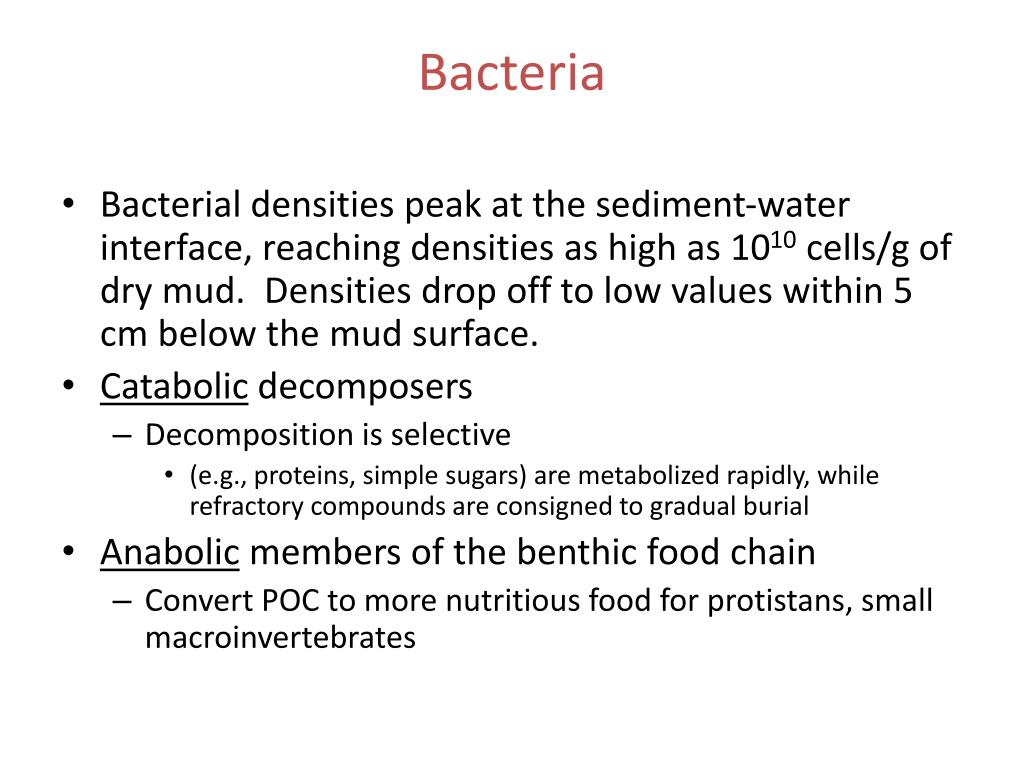 Bacteria

• Bacterial densities peak at the sediment-water interface, reaching densities as high as $10^{10}$ cells/g of dry mud. Densities drop off to low values within 5 cm below the mud surface.
• Catabolic decomposers
– Decomposition is selective
• (e.g., proteins, simple sugars) are metabolized rapidly, while refractory compounds are consigned to gradual burial
• Anabolic members of the benthic food chain
– Convert POC to more nutritious food for protistans, small macroinvertebrates